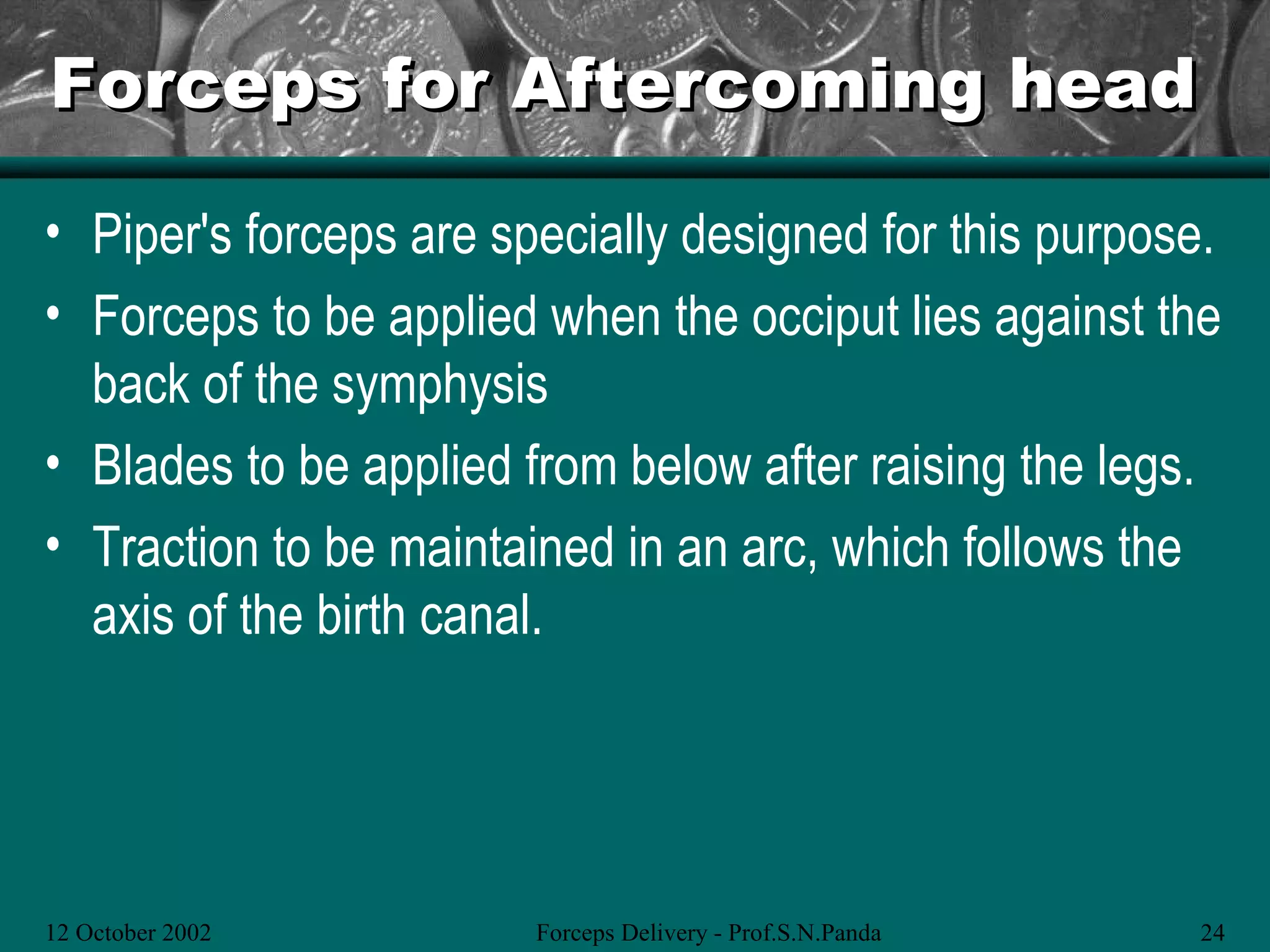 Forceps for Aftercoming head

• Piper's forceps are specially designed for this purpose.
• Forceps to be applied when the occiput lies against the back of the symphysis
• Blades to be applied from below after raising the legs.
• Traction to be maintained in an arc, which follows the axis of the birth canal.

12 October 2002 Forceps Delivery - Prof.S.N.Panda 24